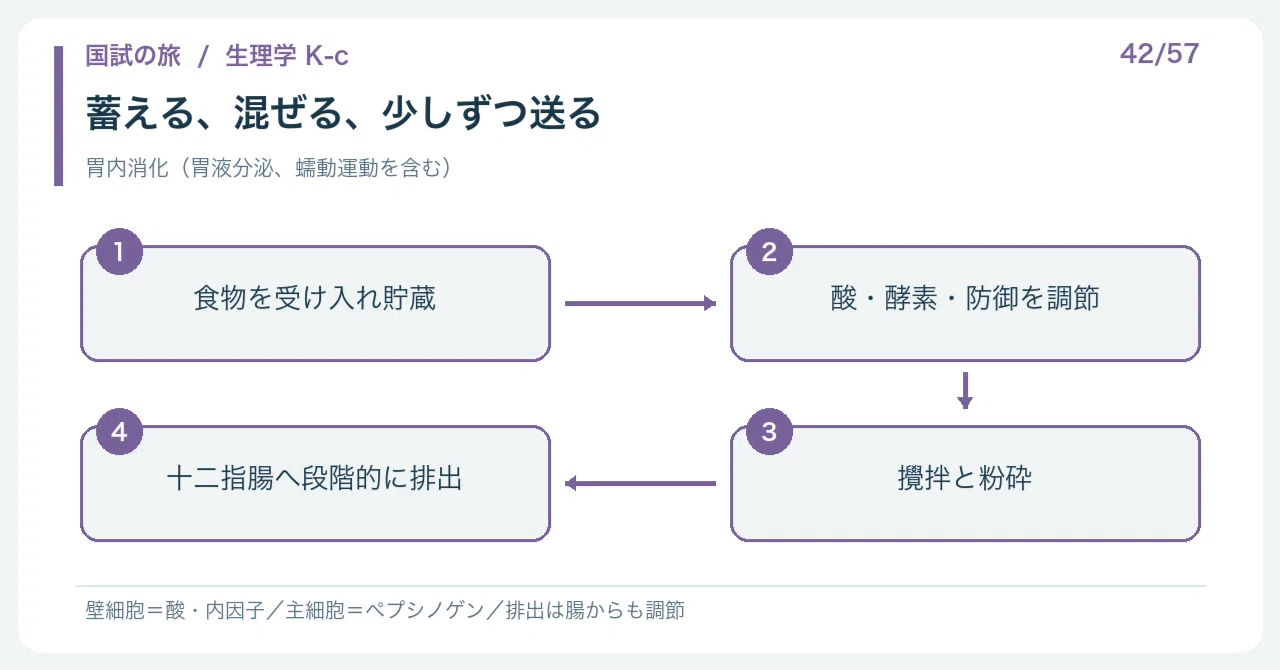 国試の旅 / 生理学 K-c

42/57

蓄える、混ぜる、少しずつ送る

胃内消化（胃液分泌、蠕動運動を含む）

1
食物を受け入れ貯蔵

2
酸・酵素・防御を調節

3
攪拌と粉砕

4
十二指腸へ段階的に排出

壁細胞＝酸・内因子／主細胞＝ペプシノゲン／排出は腸からも調節